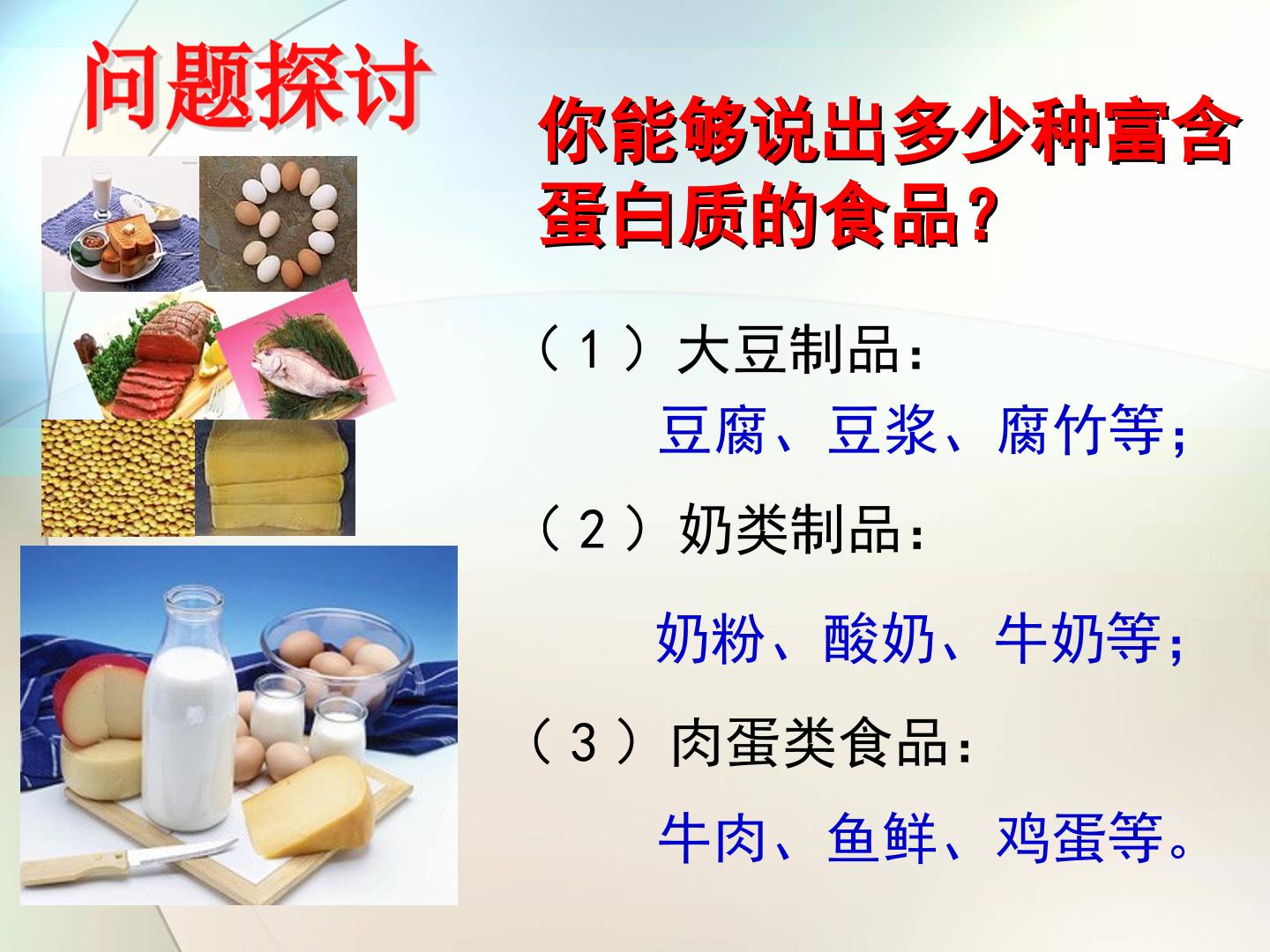 问题探讨

你能够说出多少种富含蛋白质的食品?

（1）大豆制品:

豆腐、豆浆、腐竹等;

（2）奶类制品:

奶粉、酸奶、牛奶等;

（3）肉蛋类食品:

牛肉、鱼鲜、鸡蛋等。